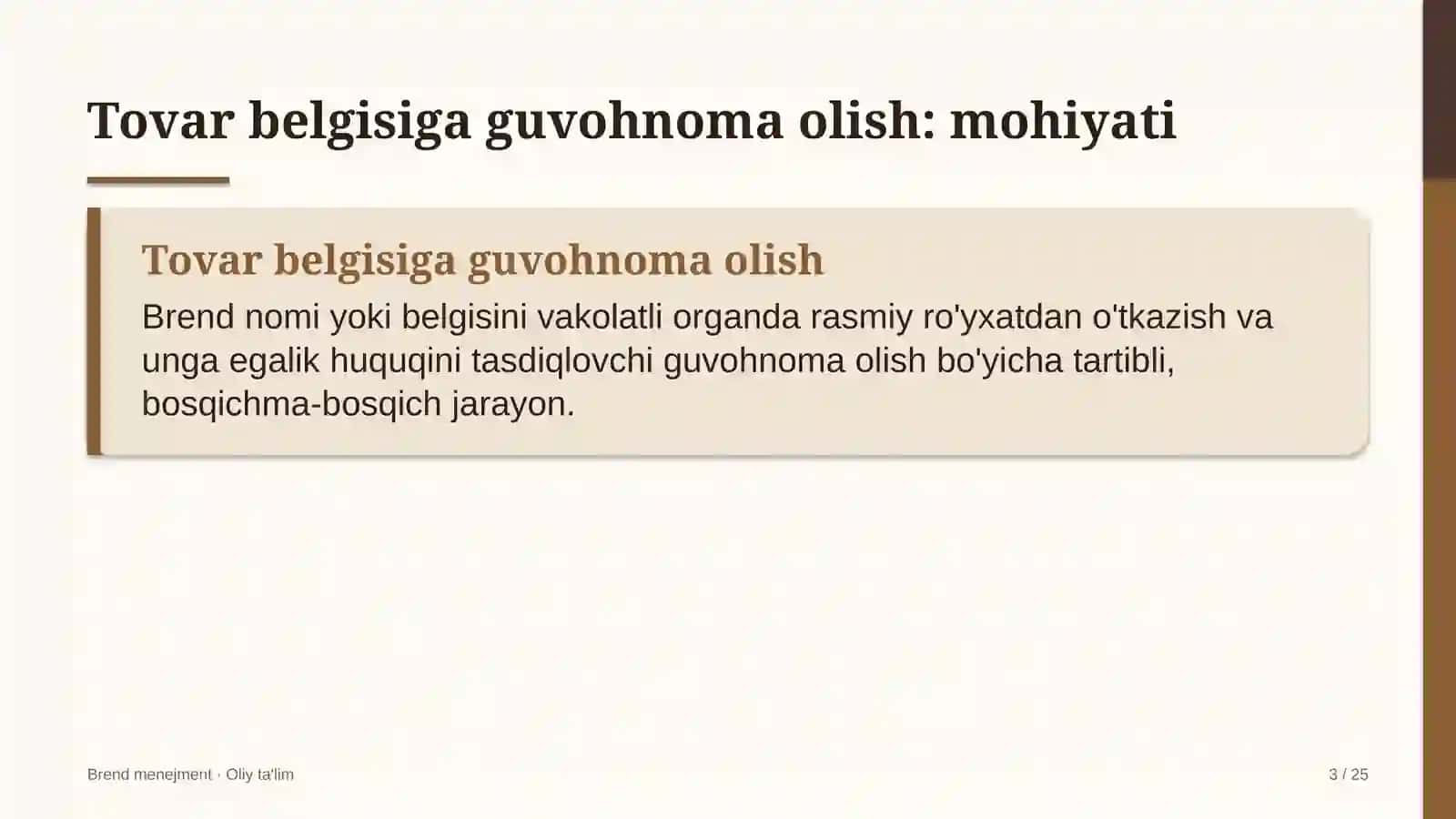 Tovar belgisiga guvohnoma olish: mohiyati

Tovar belgisiga guvohnoma olish

Brend nomi yoki belgisini vakolatli organda rasmiy ro'yxatdan o'tkazish va unga egalik huquqini tasdiqlovchi guvohnoma olish bo'yicha tartibli, bosqichma-bosqich jarayon.

Brend menejment · Oliy ta'lim

3 / 25